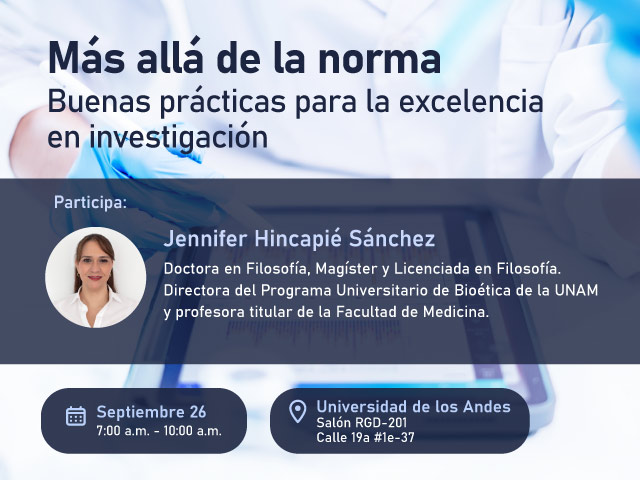 Más allá de la norma
Buenas prácticas para la excelencia en investigación

Participa:

Jennifer Hincapié Sánchez
Doctora en Filosofía, Magíster y Licenciada en Filosofía. Directora del Programa Universitario de Bioética de la UNAM y profesora titular de la Facultad de Medicina.

Septiembre 26
7:00 a.m. - 10:00 a.m.

Universidad de los Andes
Salón RGD-201
Calle 19a #1e-37